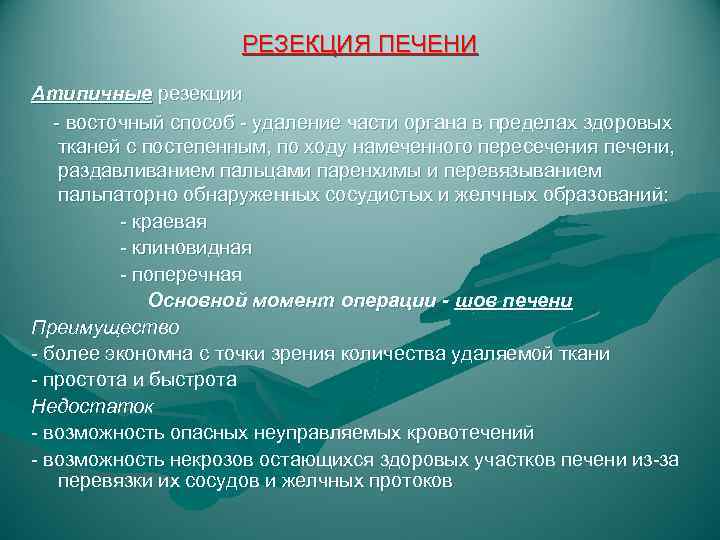 РЕЗЕКЦИЯ ПЕЧЕНИ

Атипичные резекции

- восточный способ - удаление части органа в пределах здоровых тканей с постепенным, по ходу намеченного пересечения печени, раздавливанием пальцами паренхимы и перевязыванием пальпаторно обнаруженных сосудистых и желчных образований:

- краевая

- клиновидная

- поперечная

Основной момент операции - шов печени

Преимущество

- более экономна с точки зрения количества удаляемой ткани

- простота и быстрота

Недостаток

- возможность опасных неуправляемых кровотечений

- возможность некрозов остающихся здоровых участков печени из-за перевязки их сосудов и желчных протоков